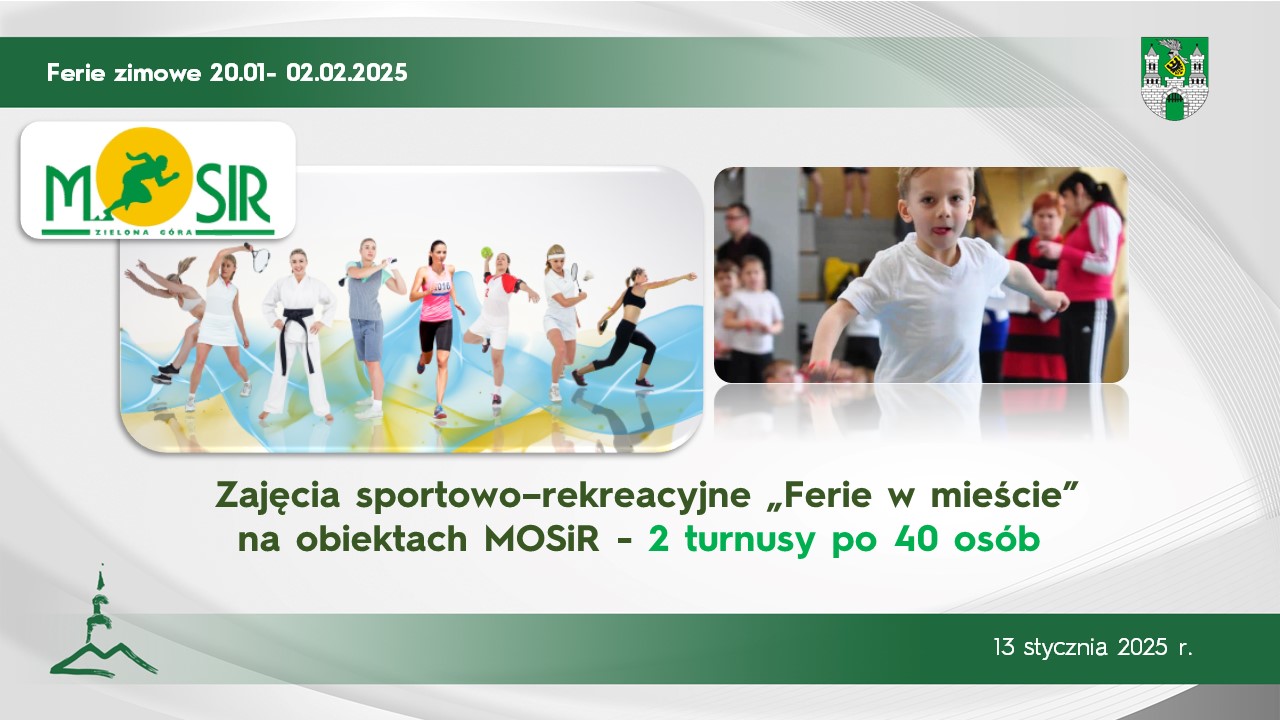 Ferie zimowe 20.01- 02.02.2025

MOSIR
ZIELONA GÓRA

Zajęcia sportowo-rekreacyjne „Ferie w mieście” na obiektach MOSiR - 2 turnusy po 40 osób

13 stycznia 2025 r.